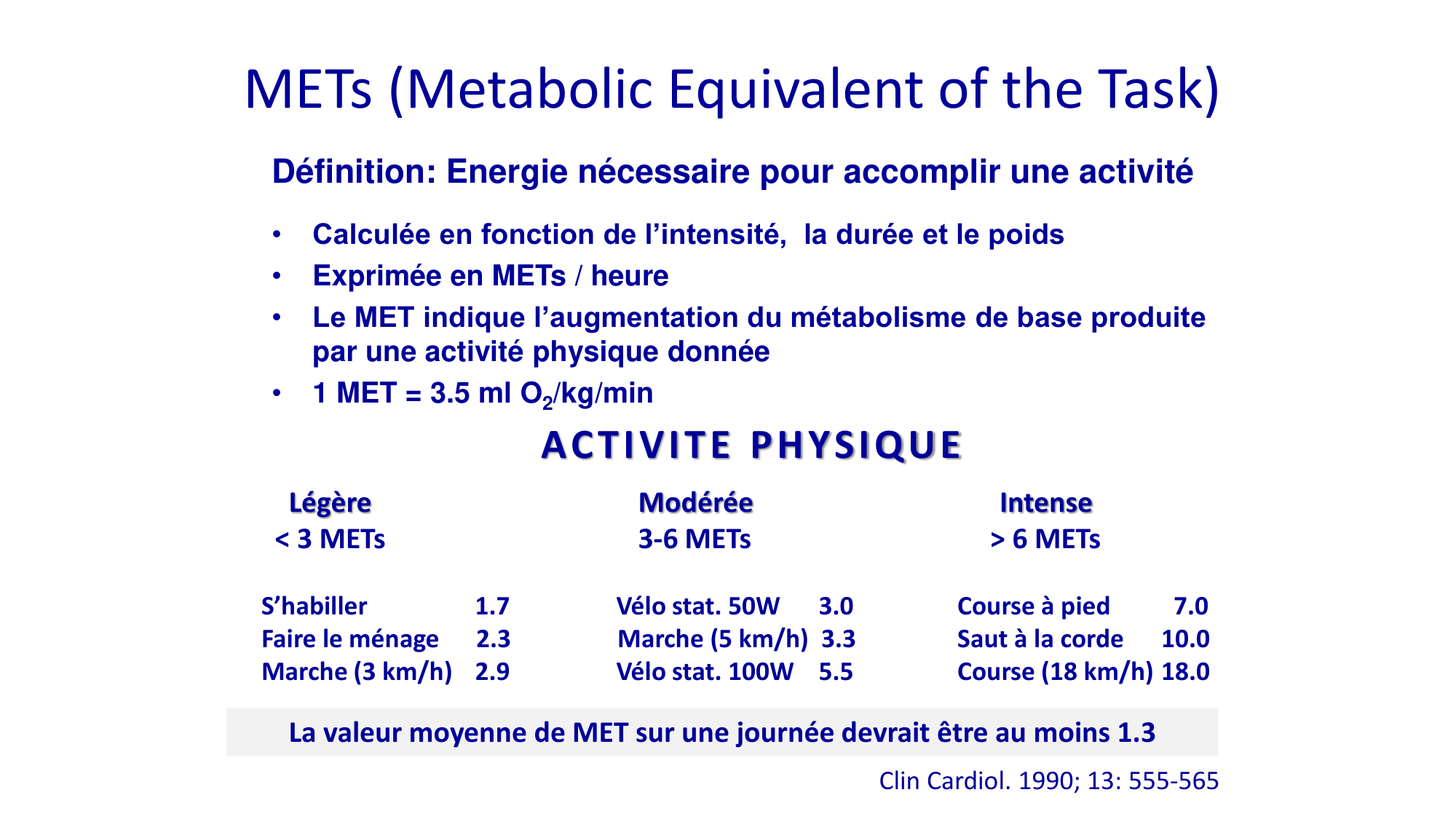 METs (Metabolic Equivalent of the Task)

Définition: Energie nécessaire pour accomplir une activité

• Calculée en fonction de l'intensité, la durée et le poids
• Exprimée en METs / heure
• Le MET indique l'augmentation du métabolisme de base produite par une activité physique donnée
• 1 MET = 3.5 ml $O_2$/kg/min

ACTIVITE PHYSIQUE

Légère
< 3 METs

S'habiller 1.7
Faire le ménage 2.3
Marche (3 km/h) 2.9

Modérée
3-6 METs

Vélo stat. 50W 3.0
Marche (5 km/h) 3.3
Vélo stat. 100W 5.5

Intense
> 6 METs

Course à pied 7.0
Saut à la corde 10.0
Course (18 km/h) 18.0

La valeur moyenne de MET sur une journée devrait être au moins 1.3

Clin Cardiol. 1990; 13: 555-565